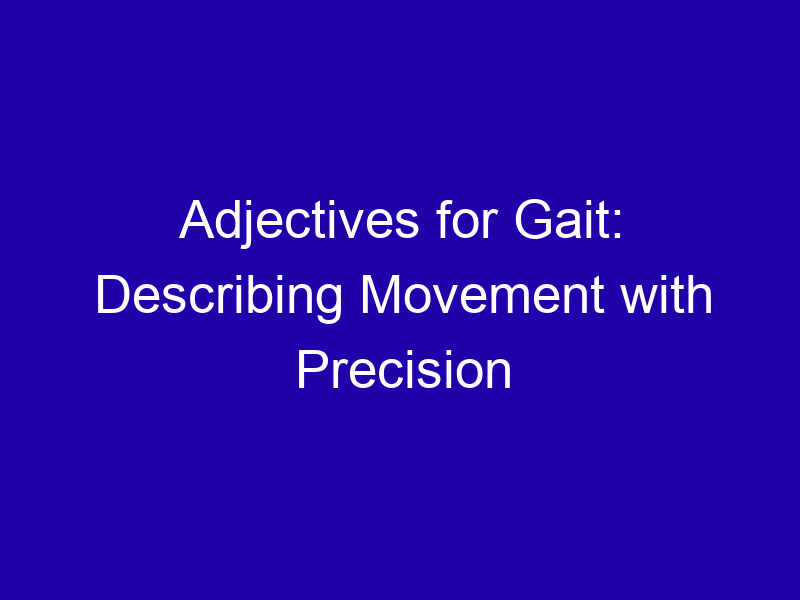 Adjectives for Gait: Describing Movement with Precision